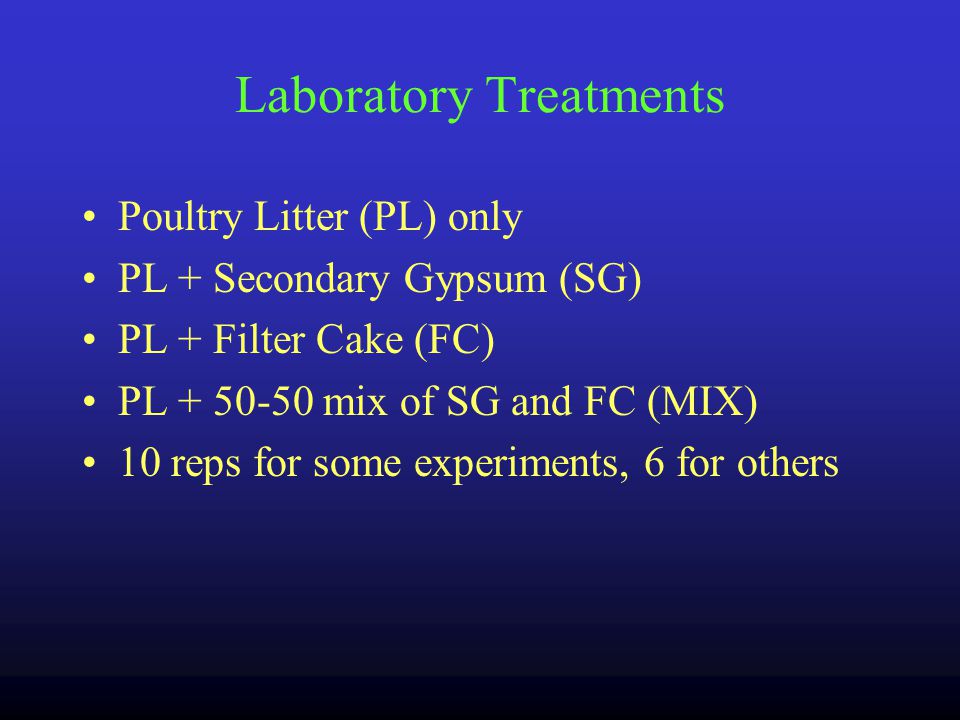 Laboratory Treatments

• Poultry Litter (PL) only
• PL + Secondary Gypsum (SG)
• PL + Filter Cake (FC)
• PL + 50-50 mix of SG and FC (MIX)
• 10 reps for some experiments, 6 for others